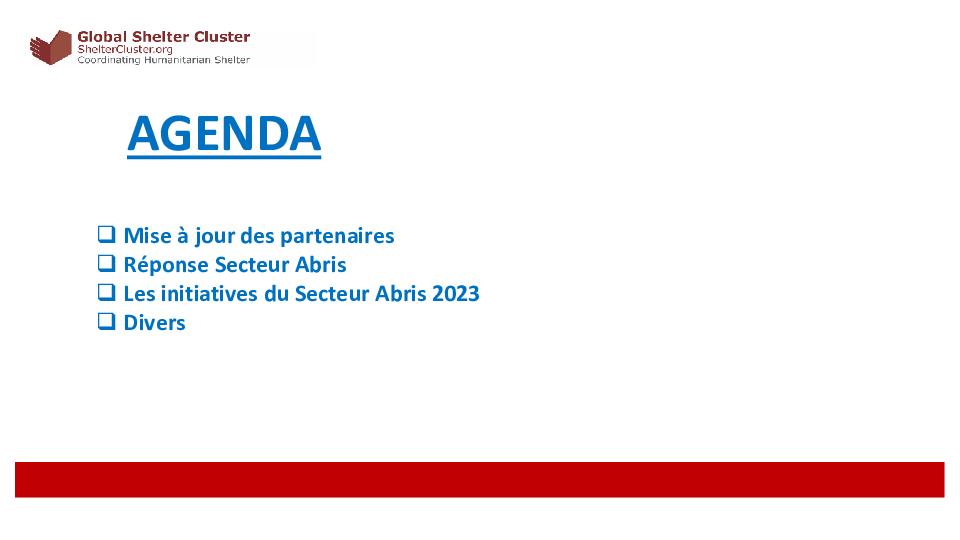 Global Shelter Cluster
ShelterCluster.org
Coordinating Humanitarian Shelter

AGENDA

❑ Mise à jour des partenaires
❑ Réponse Secteur Abris
❑ Les initiatives du Secteur Abris 2023
❑ Divers